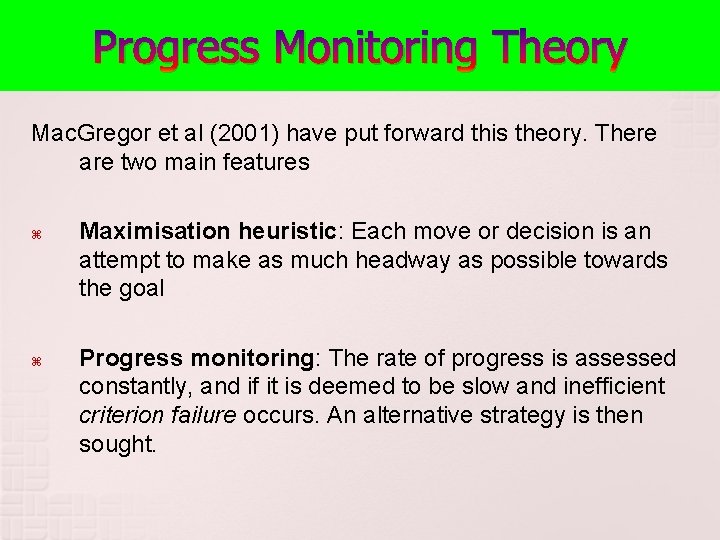 Progress Monitoring Theory

MacGregor et al (2001) have put forward this theory. There are two main features

⌘ Maximisation heuristic: Each move or decision is an attempt to make as much headway as possible towards the goal

⌘ Progress monitoring: The rate of progress is assessed constantly, and if it is deemed to be slow and inefficient criterion failure occurs. An alternative strategy is then sought.